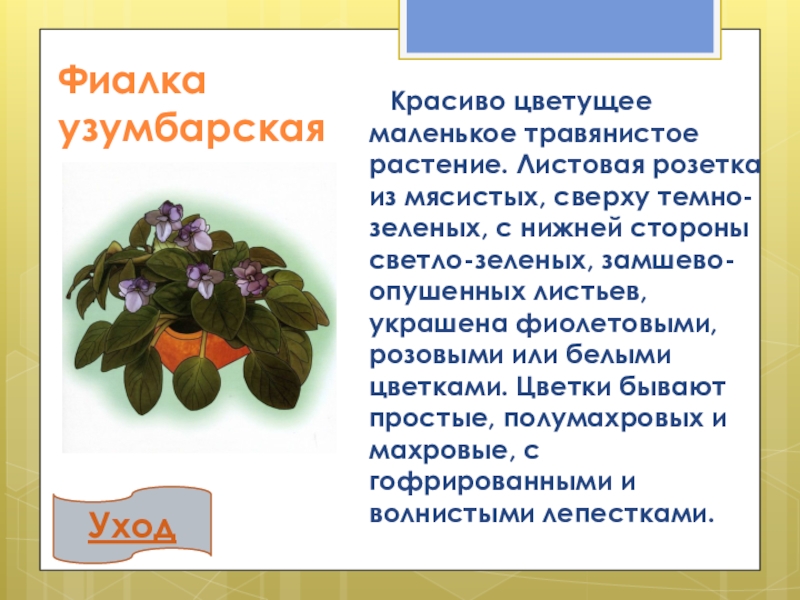 Фиалка узумбарская

Красиво цветущее маленькое травянистое растение. Листовая розетка из мясистых, сверху темно-зеленых, с нижней стороны светло-зеленых, замшево-опушенных листьев, украшена фиолетовыми, розовыми или белыми цветками. Цветки бывают простые, полумахровых и махровые, с гофрированными и волнистыми лепестками.

Уход